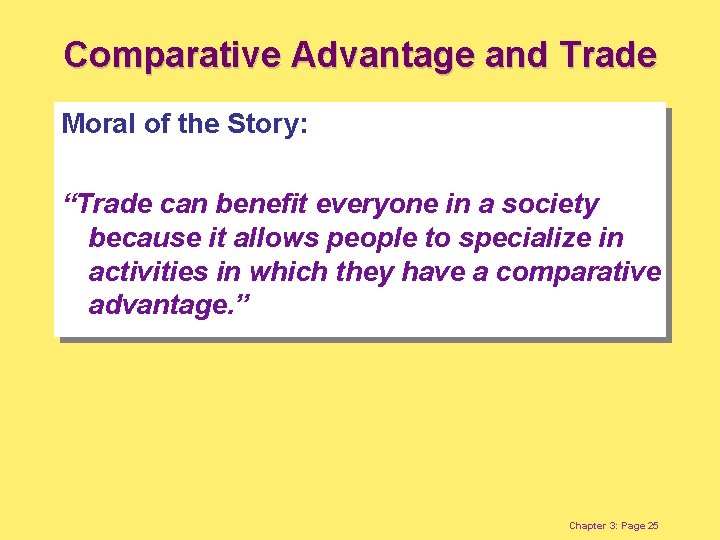 Comparative Advantage and Trade

Moral of the Story:

“Trade can benefit everyone in a society because it allows people to specialize in activities in which they have a comparative advantage.”

Chapter 3: Page 25